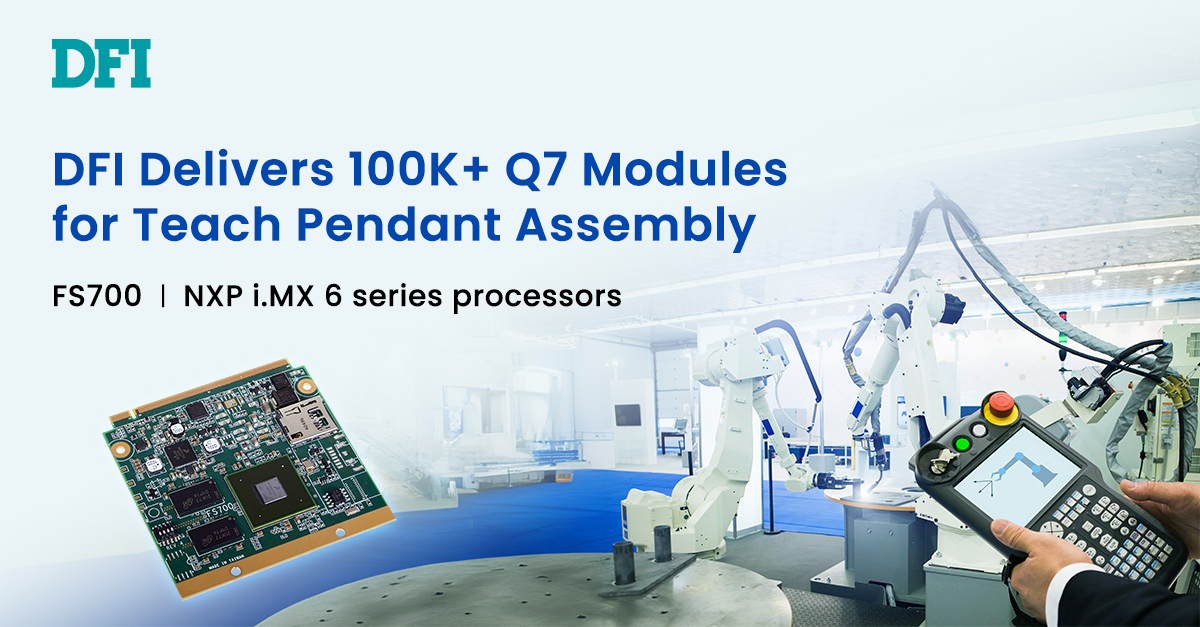 DFI

DFI Delivers 100K+ Q7 Modules for Teach Pendant Assembly

FS700 | NXP i.MX 6 series processors

FS700